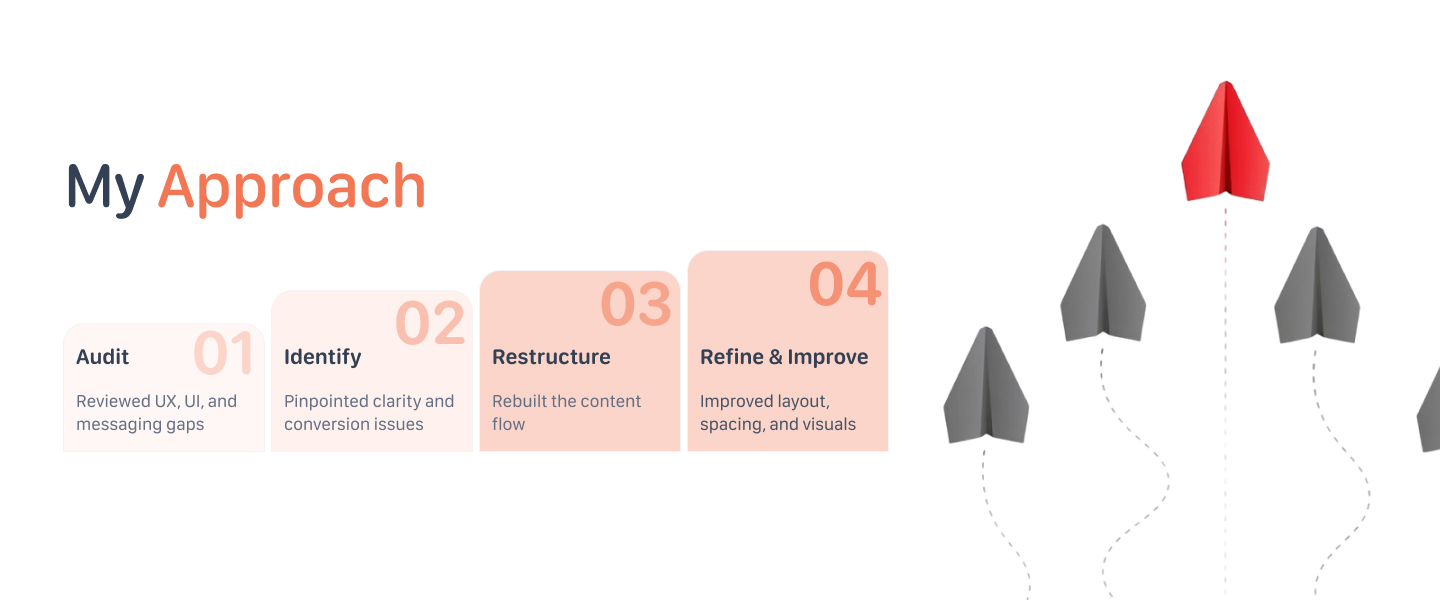 My Approach

01
Audit
Reviewed UX, UI, and messaging gaps

02
Identify
Pinpointed clarity and conversion issues

03
Restructure
Rebuilt the content flow

04
Refine & Improve
Improved layout, spacing, and visuals